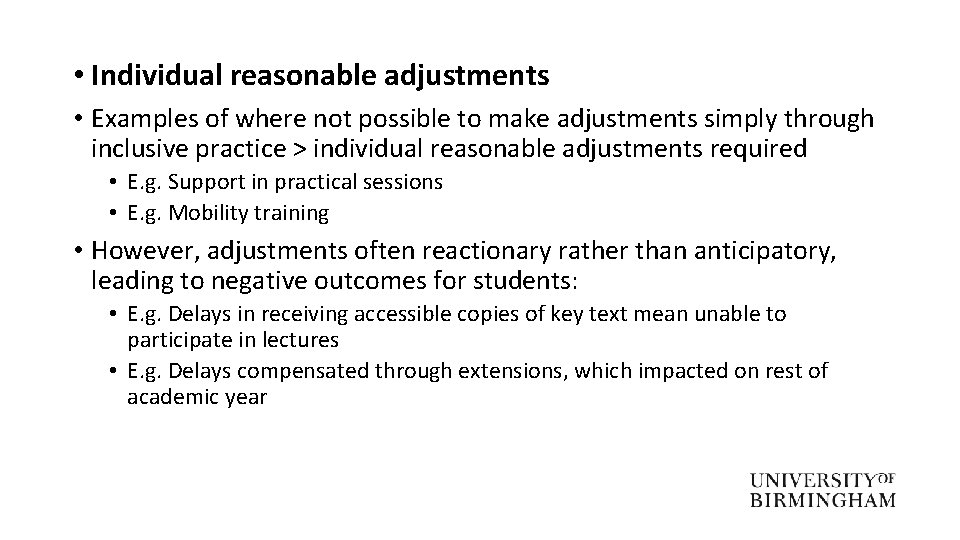 • Individual reasonable adjustments

• Examples of where not possible to make adjustments simply through inclusive practice > individual reasonable adjustments required

• E.g. Support in practical sessions
• E.g. Mobility training

• However, adjustments often reactionary rather than anticipatory, leading to negative outcomes for students:

• E.g. Delays in receiving accessible copies of key text mean unable to participate in lectures
• E.g. Delays compensated through extensions, which impacted on rest of academic year

UNIVERSITY OF BIRMINGHAM